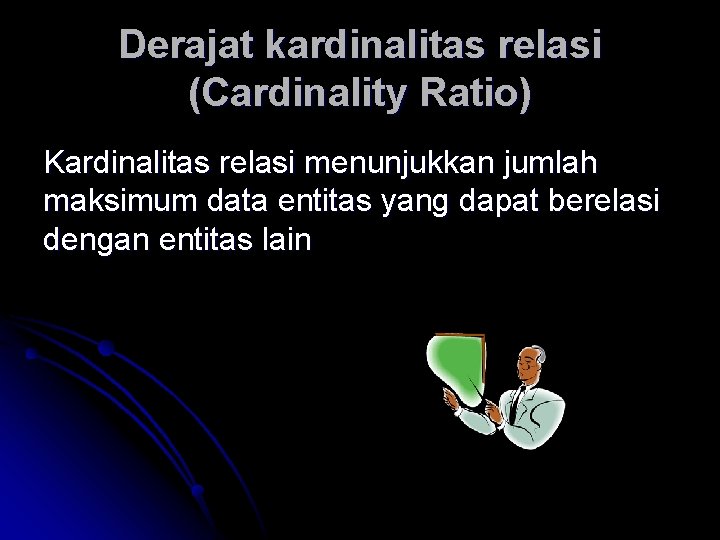 Derajat kardinalitas relasi (Cardinality Ratio)

Kardinalitas relasi menunjukkan jumlah maksimum data entitas yang dapat berelasi dengan entitas lain